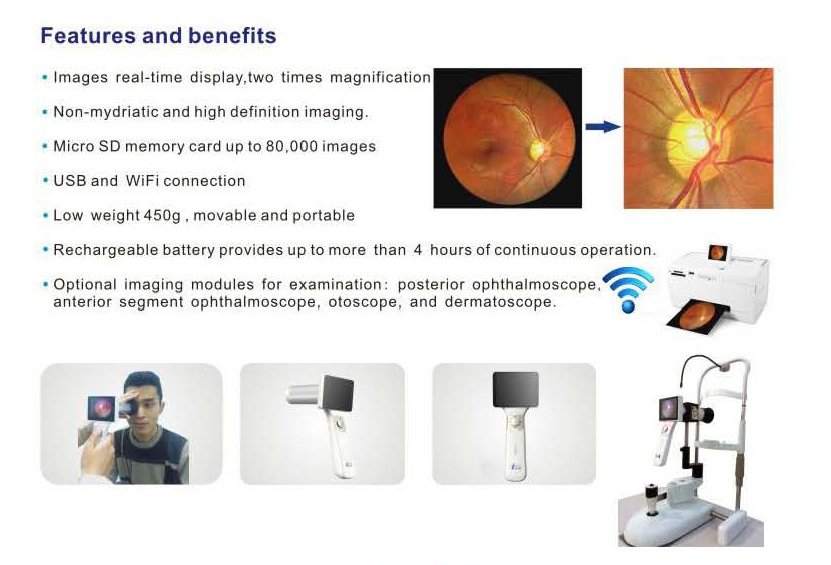 Features and benefits

• Images real-time display,two times magnification

• Non-mydriatic and high definition imaging.

• Micro SD memory card up to 80,000 images

• USB and WiFi connection

• Low weight 450g , movable and portable

• Rechargeable battery provides up to more than 4 hours of continuous operation.

• Optional imaging modules for examination: posterior ophthalmoscope, anterior segment ophthalmoscope, otoscope, and dermatoscope.